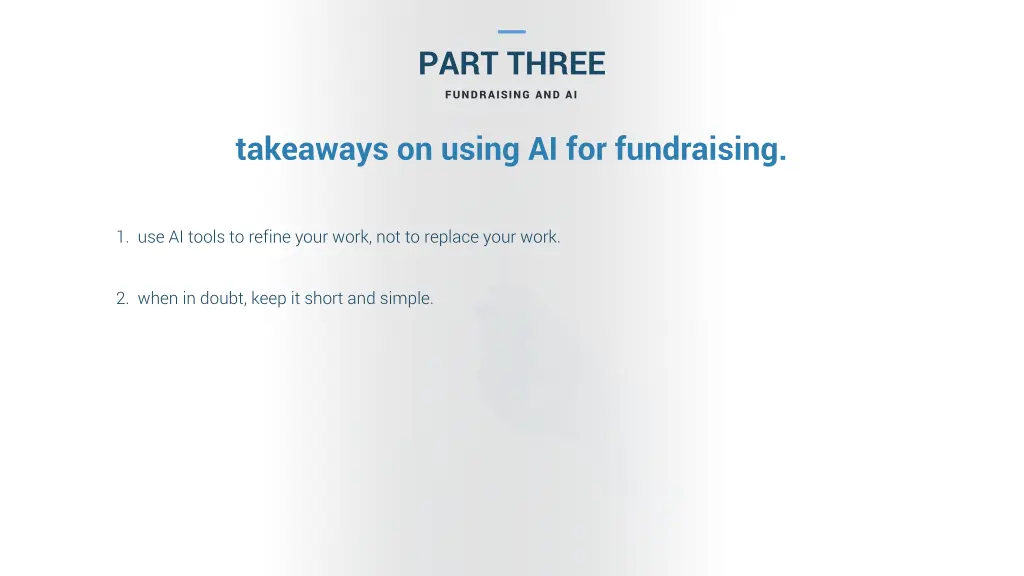 PART THREE

FUNDRAISING AND AI

takeaways on using AI for fundraising.

1. use AI tools to refine your work, not to replace your work.

2. when in doubt, keep it short and simple.